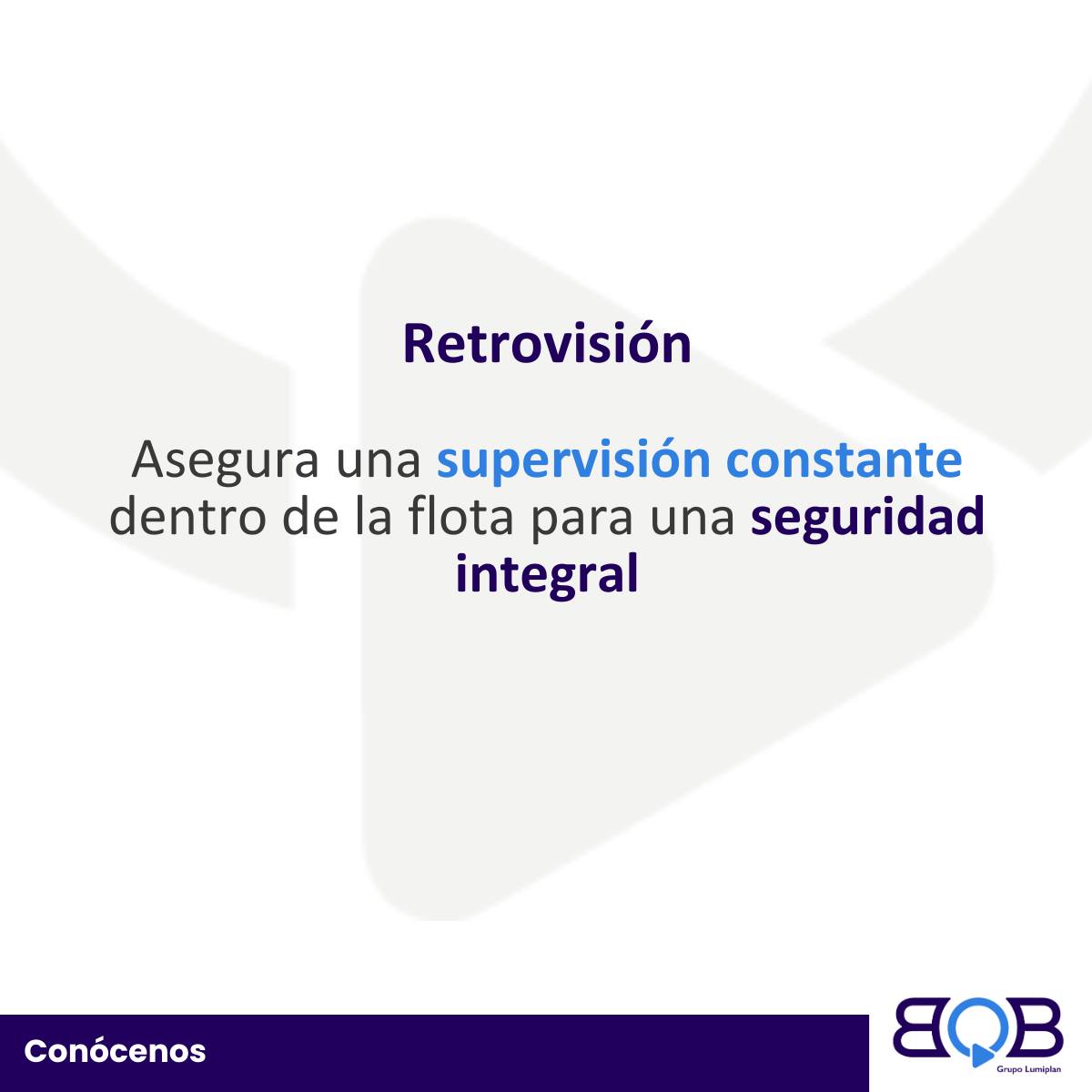 Retrovisión

Asegura una supervisión constante dentro de la flota para una seguridad integral

Conócenos

BQB
Grupo Lumiplan